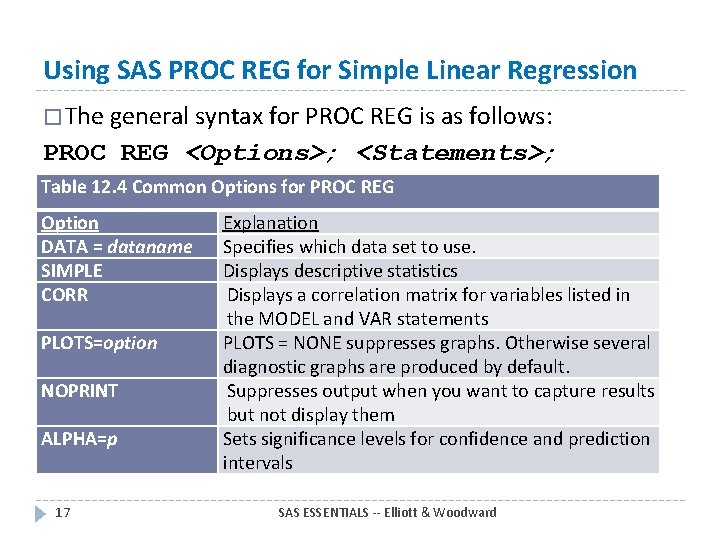 Using SAS PROC REG for Simple Linear Regression

□ The general syntax for PROC REG is as follows:

PROC REG <Options>; <Statements>;

Table 12.4 Common Options for PROC REG

| Option | Explanation |
|---|---|
| DATA = dataname | Specifies which data set to use. |
| SIMPLE | Displays descriptive statistics |
| CORR | Displays a correlation matrix for variables listed in the MODEL and VAR statements |
| PLOTS=option | PLOTS = NONE suppresses graphs. Otherwise several diagnostic graphs are produced by default. |
| NOPRINT | Suppresses output when you want to capture results but not display them |
| ALPHA=p | Sets significance levels for confidence and prediction intervals |

17

SAS ESSENTIALS -- Elliott & Woodward